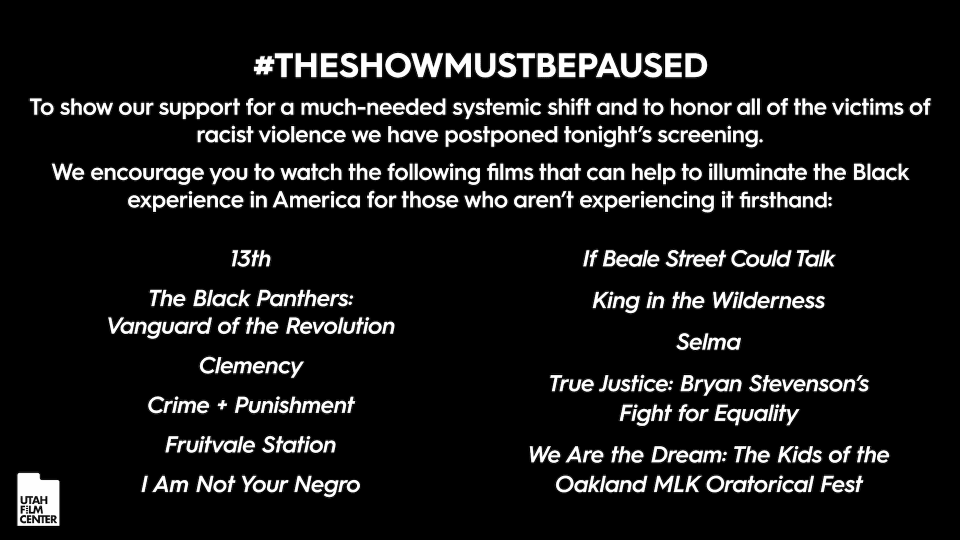 #THESHOWMUSTBEPAUSED

To show our support for a much-needed systemic shift and to honor all of the victims of racist violence we have postponed tonight's screening.

We encourage you to watch the following films that can help to illuminate the Black experience in America for those who aren't experiencing it firsthand:

13th

The Black Panthers: Vanguard of the Revolution

Clemency

Crime + Punishment

Fruitvale Station

I Am Not Your Negro

If Beale Street Could Talk

King in the Wilderness

Selma

True Justice: Bryan Stevenson's Fight for Equality

We Are the Dream: The Kids of the Oakland MLK Oratorical Fest

UTAH FILM CENTER